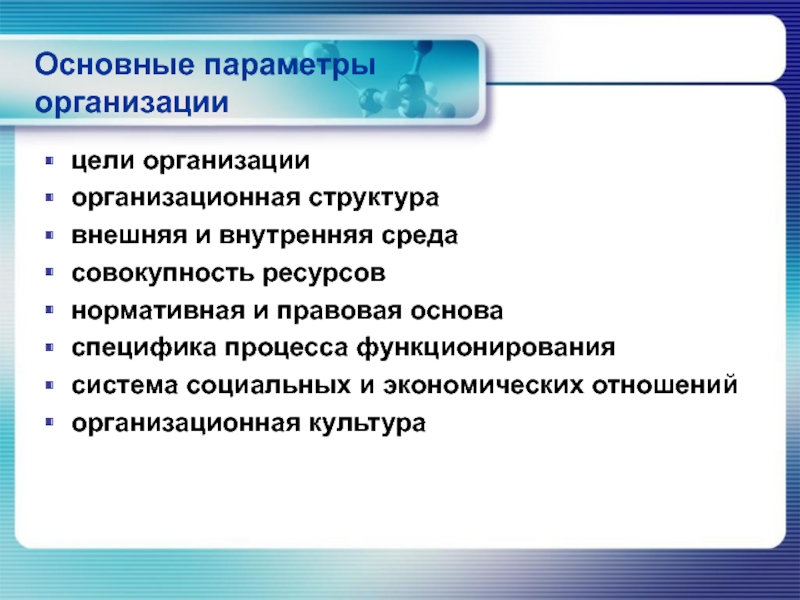 Основные параметры организации

- цели организации
- организационная структура
- внешняя и внутренняя среда
- совокупность ресурсов
- нормативная и правовая основа
- специфика процесса функционирования
- система социальных и экономических отношений
- организационная культура